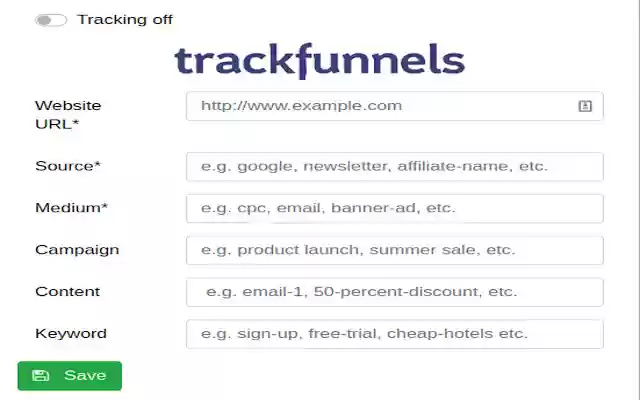 Tracking off

trackfunnels

Website URL*

http://www.example.com

Source*

e.g. google, newsletter, affiliate-name, etc.

Medium*

e.g. cpc, email, banner-ad, etc.

Campaign

e.g. product launch, summer sale, etc.

Content

e.g. email-1, 50-percent-discount, etc.

Keyword

e.g. sign-up, free-trial, cheap-hotels etc.

Save